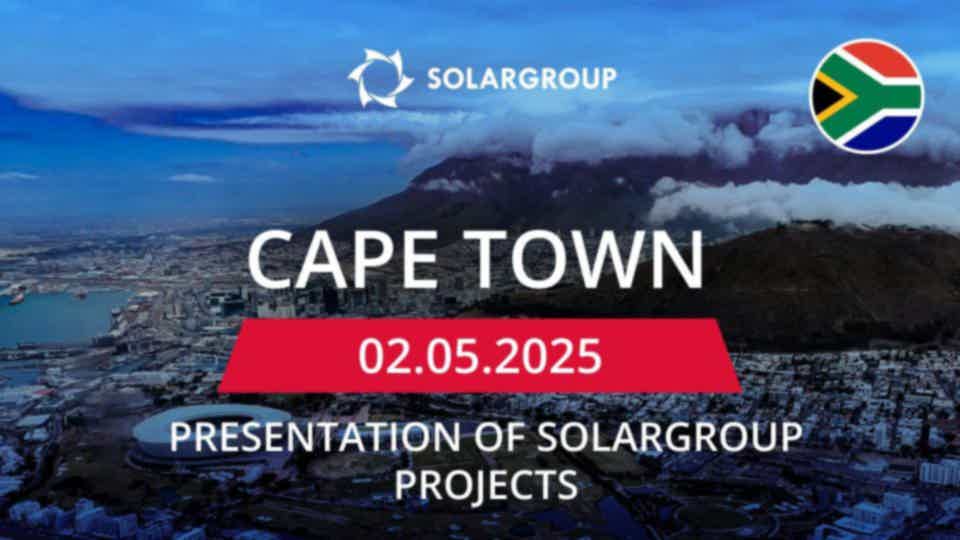 SOLARGROUP

CAPE TOWN

02.05.2025

PRESENTATION OF SOLARGROUP PROJECTS